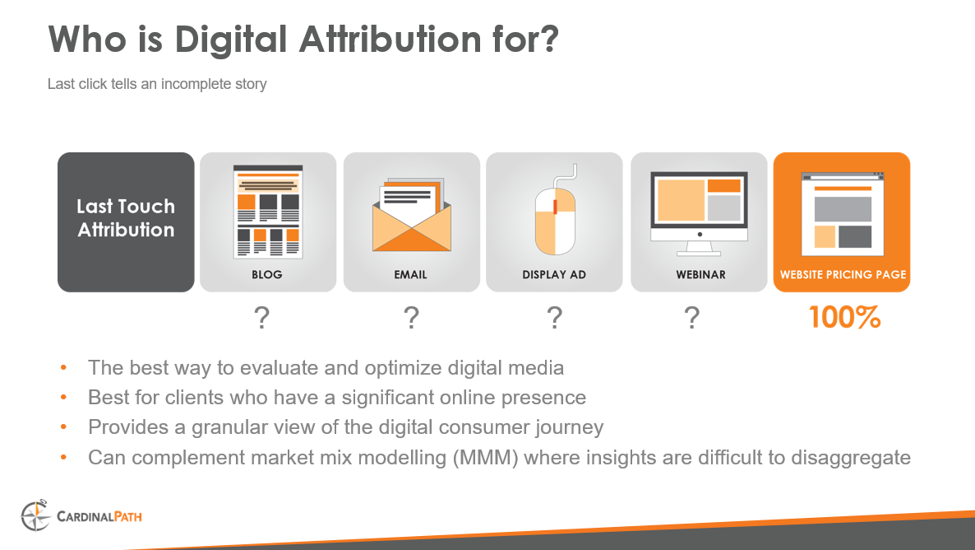 Who is Digital Attribution for?

Last click tells an incomplete story

Last Touch Attribution

BLOG

EMAIL

DISPLAY AD

WEBINAR

WEBSITE PRICING PAGE

?

?

?

?

100%

• The best way to evaluate and optimize digital media
• Best for clients who have a significant online presence
• Provides a granular view of the digital consumer journey
• Can complement market mix modelling (MMM) where insights are difficult to disaggregate

CARDINALPATH